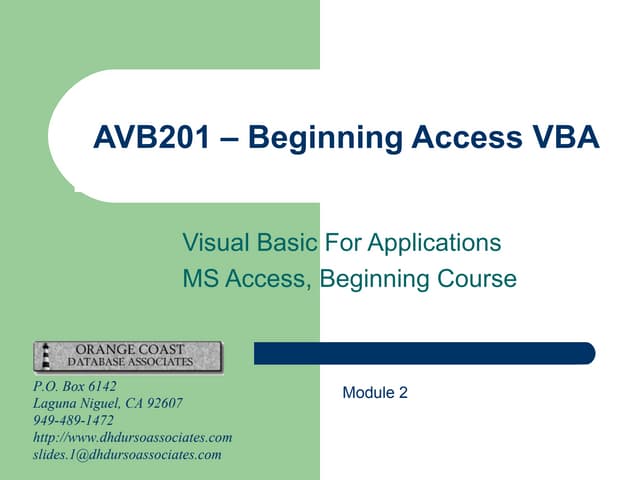 AVB201 – Beginning Access VBA

Visual Basic For Applications
MS Access, Beginning Course

ORANGE COAST
DATABASE ASSOCIATES

P.O. Box 6142
Laguna Niguel, CA 92607
949-489-1472
http://www.dhdursoassociates.com
slides.1@dhdursoassociates.com

Module 2